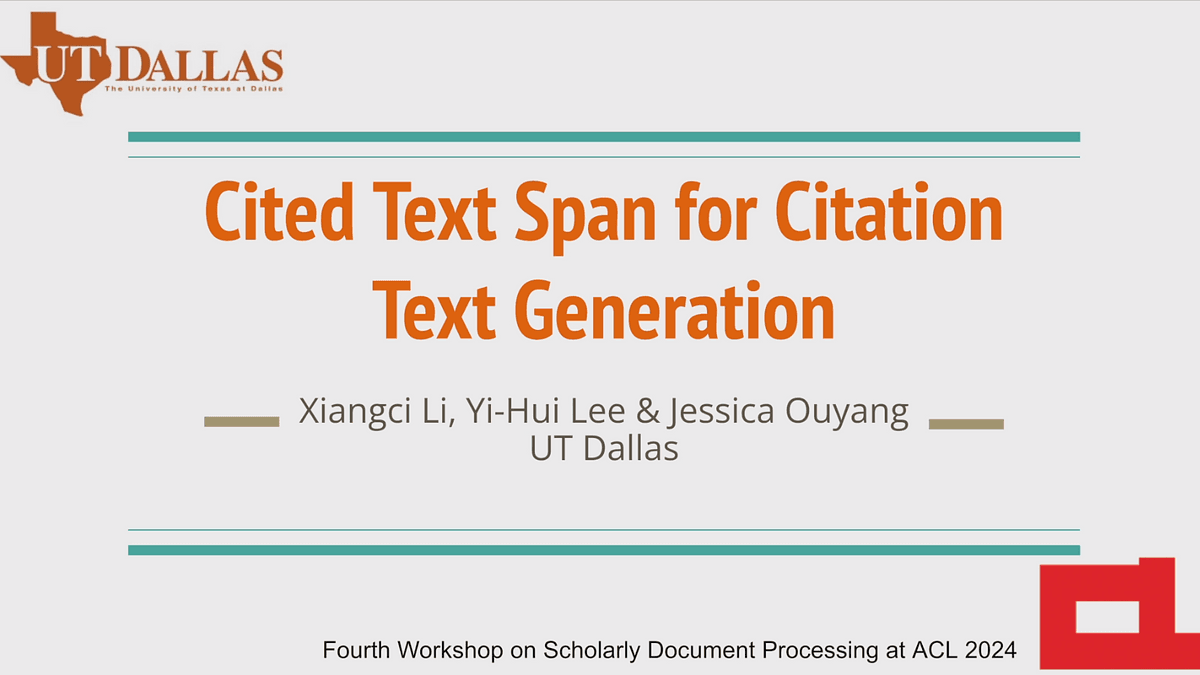 UT DALLAS
The University of Texas at Dallas

Cited Text Span for Citation Text Generation

Xiangci Li, Yi-Hui Lee & Jessica Ouyang
UT Dallas

Fourth Workshop on Scholarly Document Processing at ACL 2024